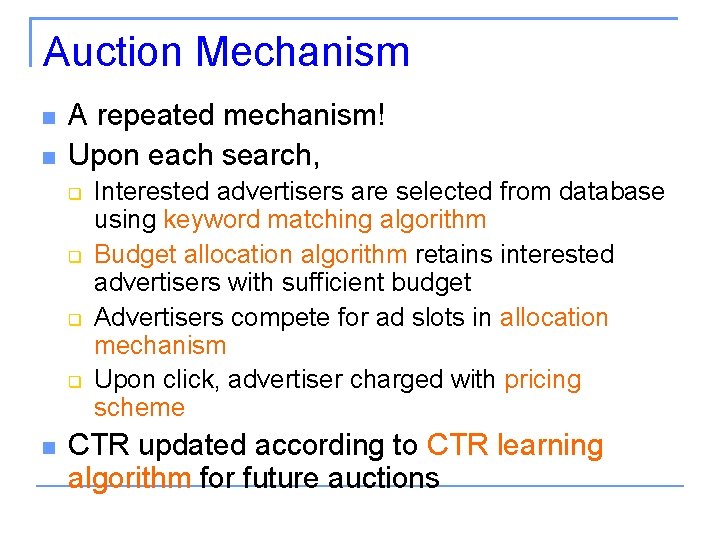 Auction Mechanism

- A repeated mechanism!
- Upon each search,
  - Interested advertisers are selected from database using keyword matching algorithm
  - Budget allocation algorithm retains interested advertisers with sufficient budget
  - Advertisers compete for ad slots in allocation mechanism
  - Upon click, advertiser charged with pricing scheme
- CTR updated according to CTR learning algorithm for future auctions